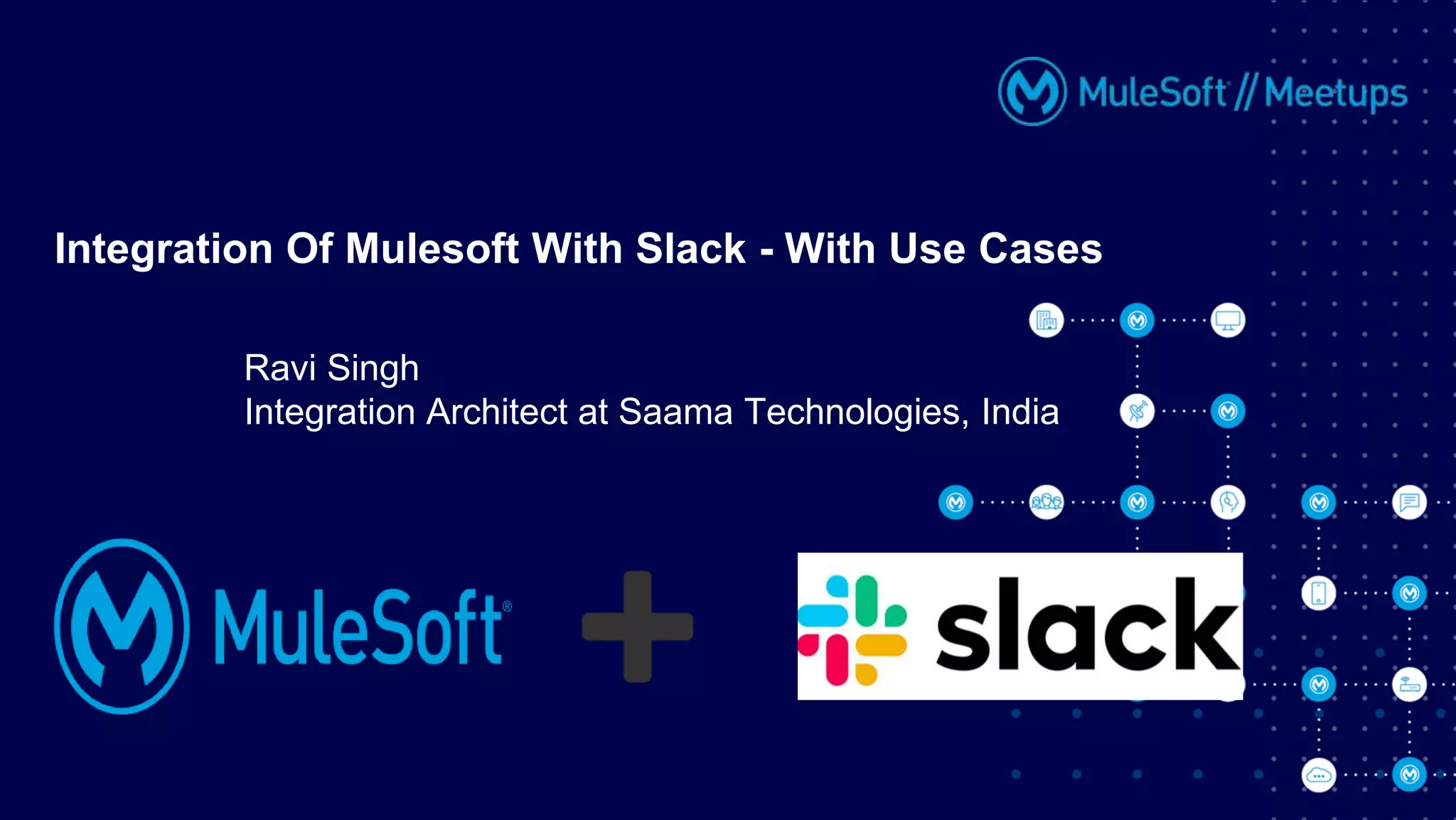 MuleSoft // Meetups

Integration Of Mulesoft With Slack - With Use Cases

Ravi Singh
Integration Architect at Saama Technologies, India

MuleSoft®

slack